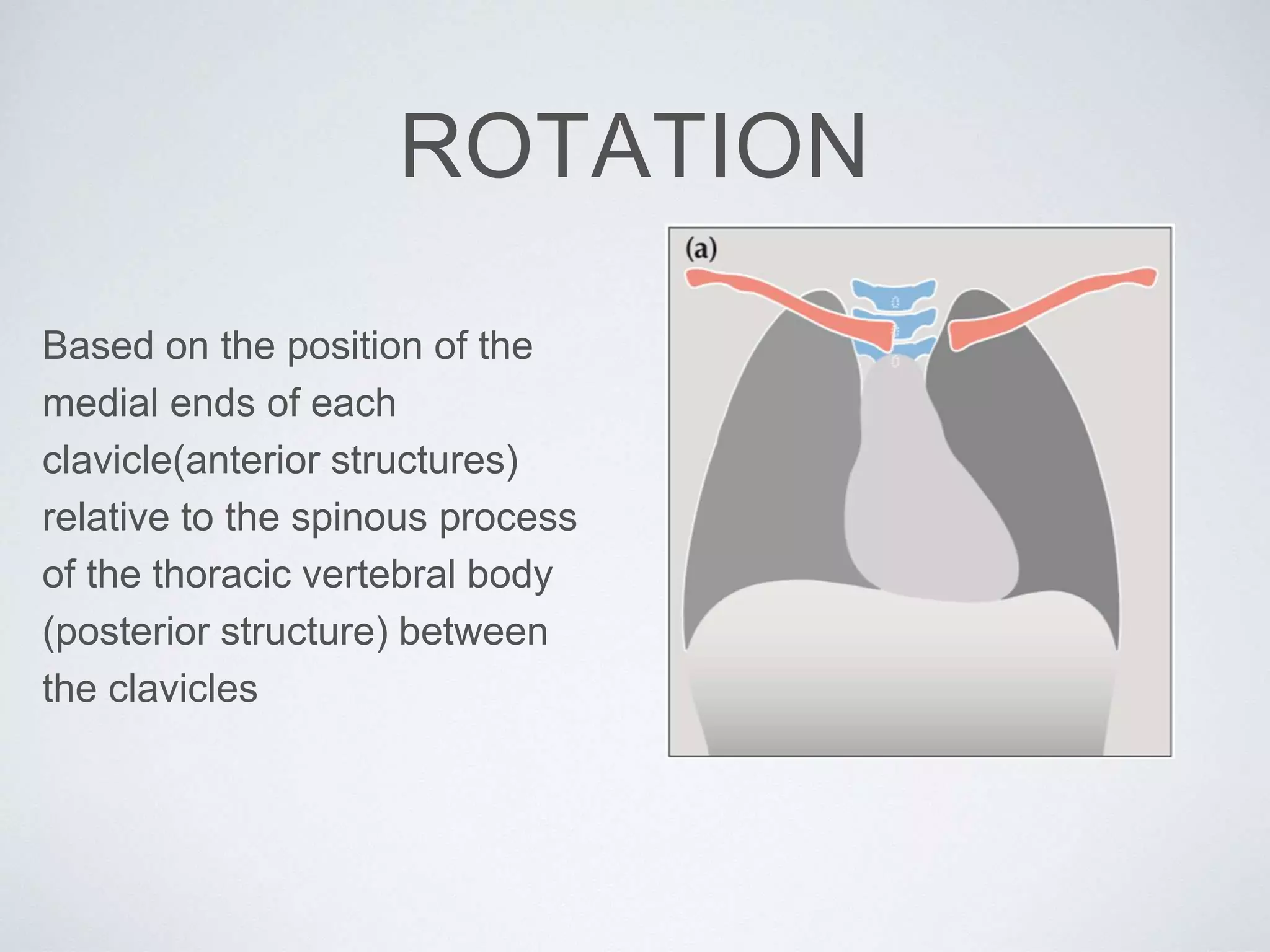 ROTATION

Based on the position of the medial ends of each clavicle(anterior structures) relative to the spinous process of the thoracic vertebral body (posterior structure) between the clavicles

(a)